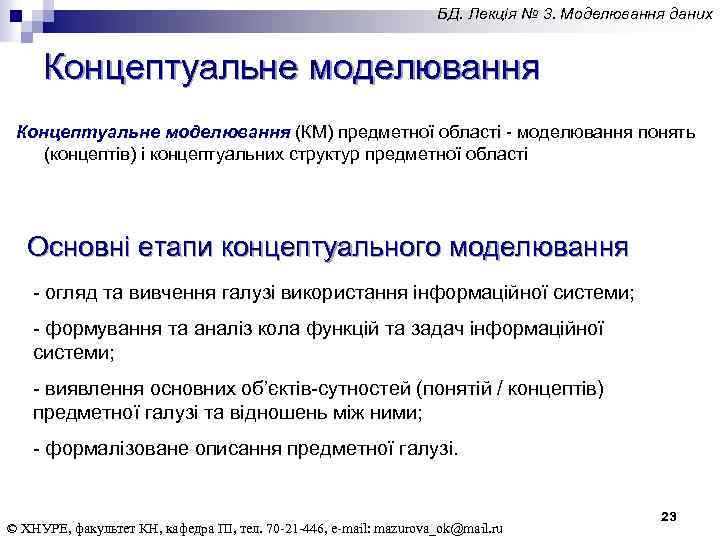 БД. Лекція № 3. Моделювання даних

Концептуальне моделювання

Концептуальне моделювання (КМ) предметної області - моделювання понять (концептів) і концептуальних структур предметної області

Основні етапи концептуального моделювання

- огляд та вивчення галузі використання інформаційної системи;

- формування та аналіз кола функцій та задач інформаційної системи;

- виявлення основних об'єктів-сутностей (понятій / концептів) предметної галузі та відношень між ними;

- формалізоване описання предметної галузі.

23

© ХНУРЕ, факультет КН, кафедра ПІ, тел. 70-21-446, e-mail: mazurova_ok@mail.ru